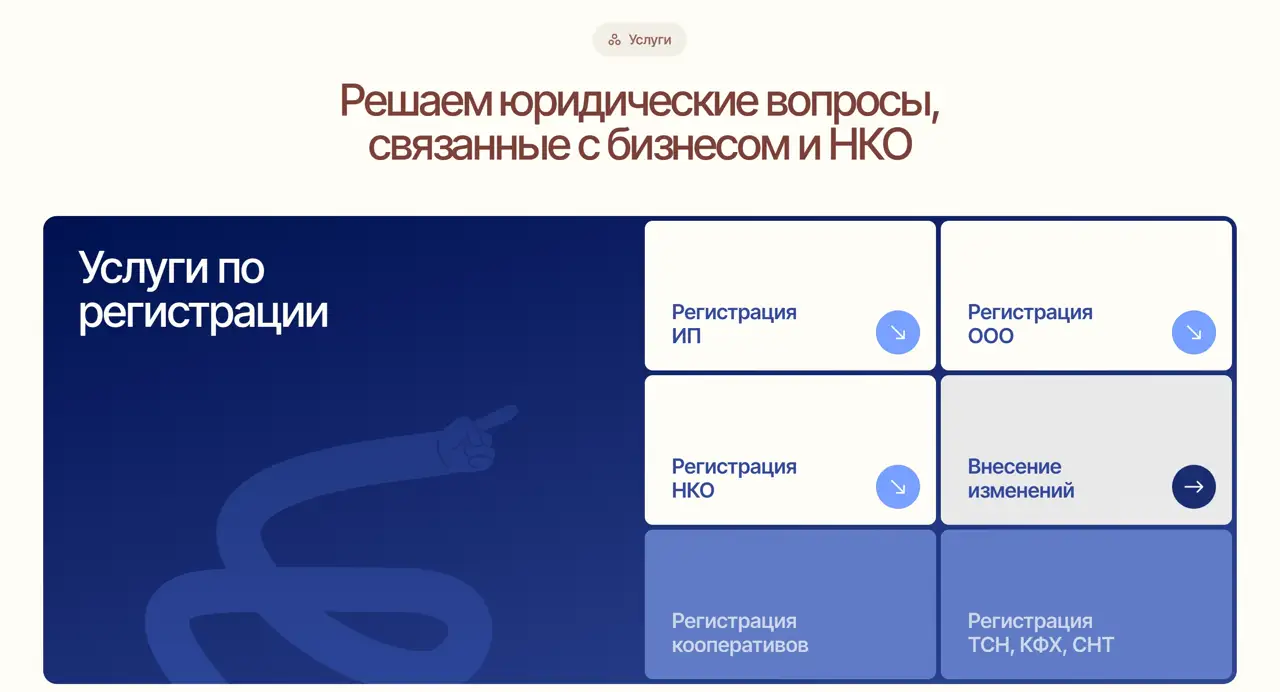 Услуги

Решаем юридические вопросы, связанные с бизнесом и НКО

Услуги по регистрации

Регистрация ИП

Регистрация ООО

Регистрация НКО

Внесение изменений

Регистрация кооперативов

Регистрация ТСН, КФХ, СНТ